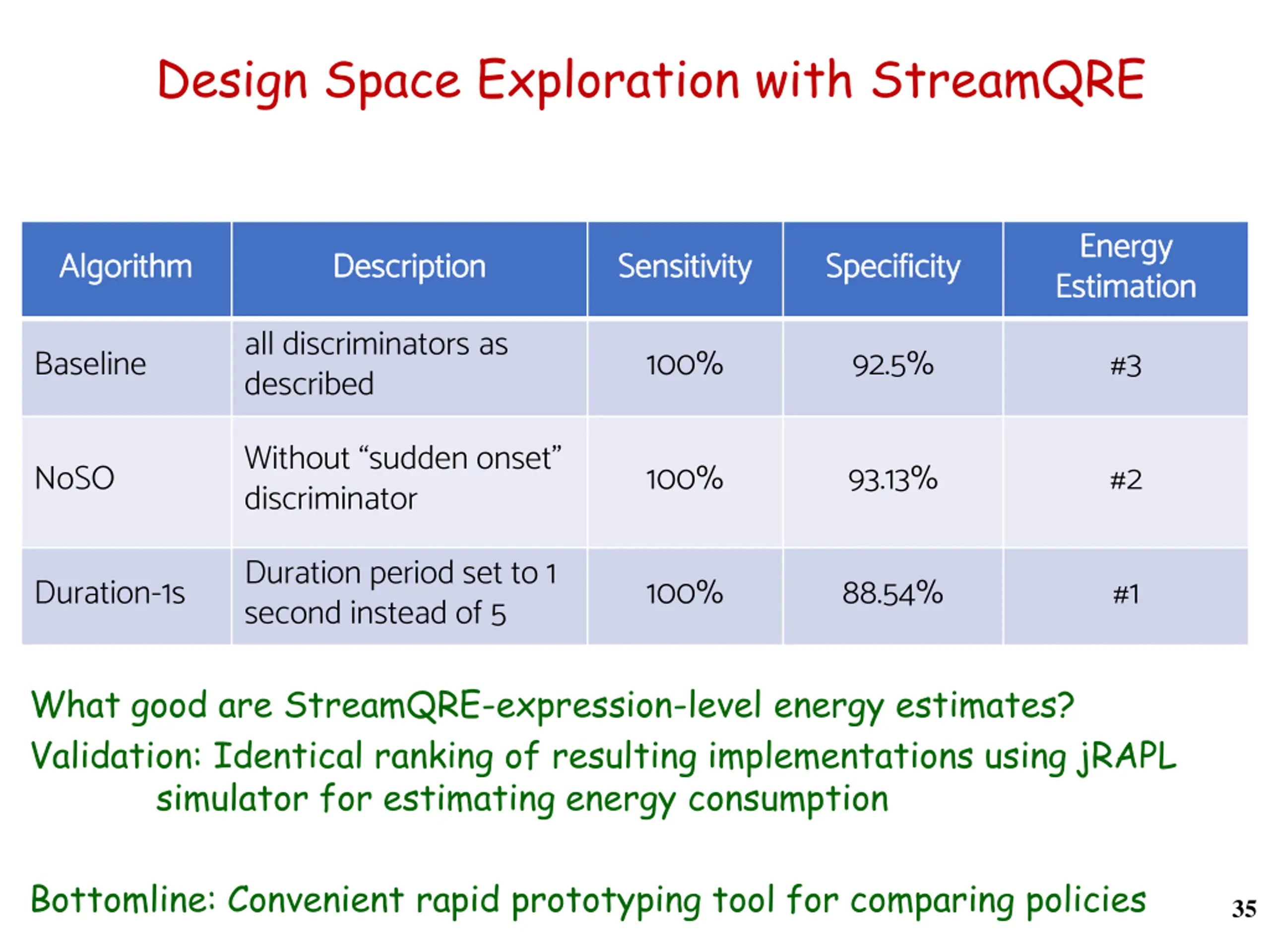 Design Space Exploration with StreamQRE

| Algorithm | Description | Sensitivity | Specificity | Energy Estimation |
|---|---|---|---|---|
| Baseline | all discriminators as described | 100% | 92.5% | #3 |
| NoSO | Without “sudden onset” discriminator | 100% | 93.13% | #2 |
| Duration-1s | Duration period set to 1 second instead of 5 | 100% | 88.54% | #1 |

What good are StreamQRE-expression-level energy estimates?

Validation: Identical ranking of resulting implementations using jRAPL simulator for estimating energy consumption

Bottomline: Convenient rapid prototyping tool for comparing policies

35